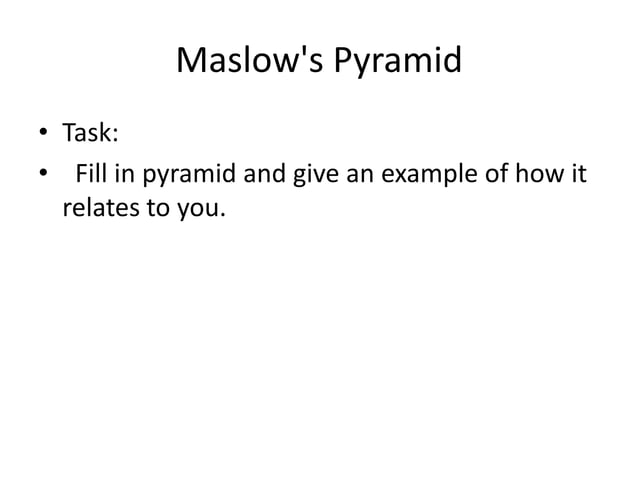 Maslow's Pyramid

• Task:
• Fill in pyramid and give an example of how it relates to you.